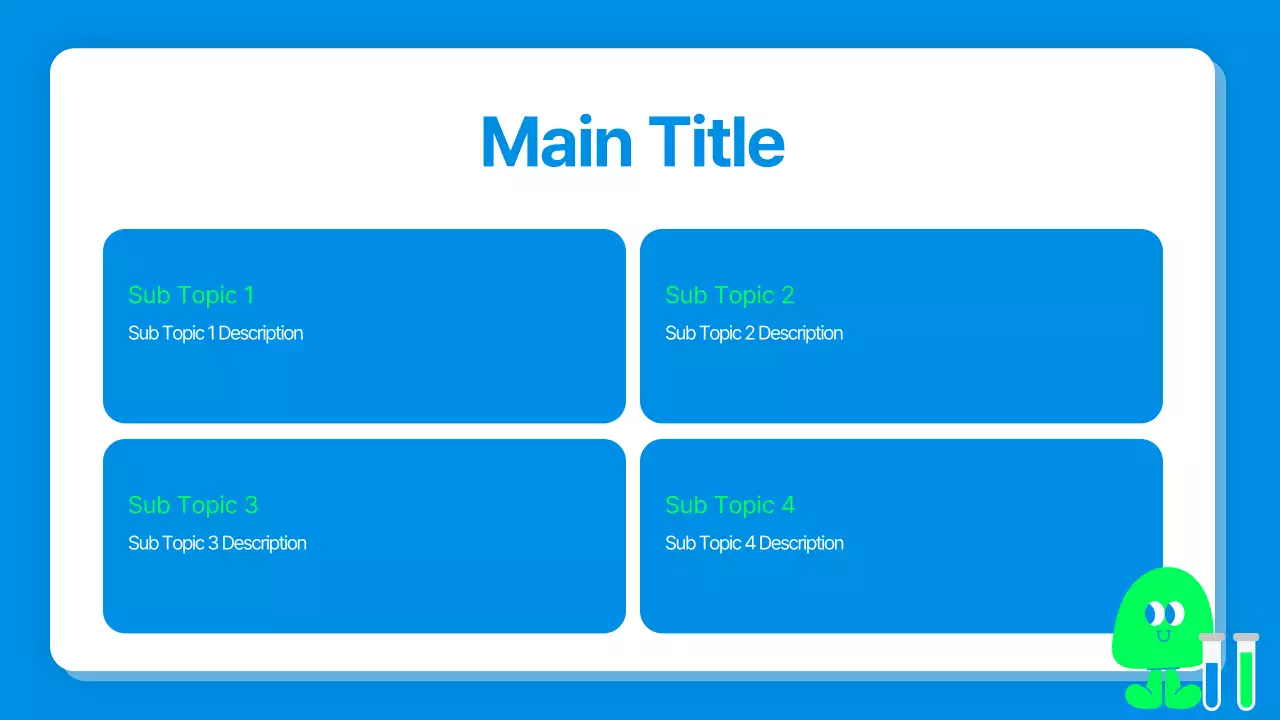 Main Title

Sub Topic 1
Sub Topic 1 Description

Sub Topic 2
Sub Topic 2 Description

Sub Topic 3
Sub Topic 3 Description

Sub Topic 4
Sub Topic 4 Description